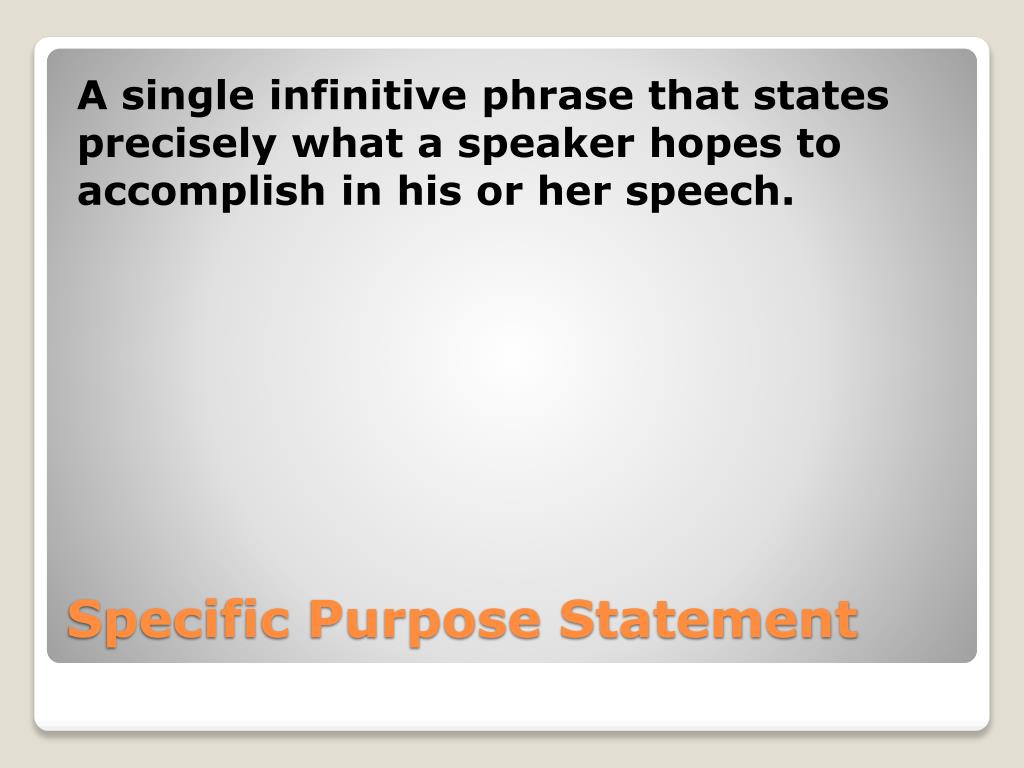 A single infinitive phrase that states precisely what a speaker hopes to accomplish in his or her speech.

Specific Purpose Statement